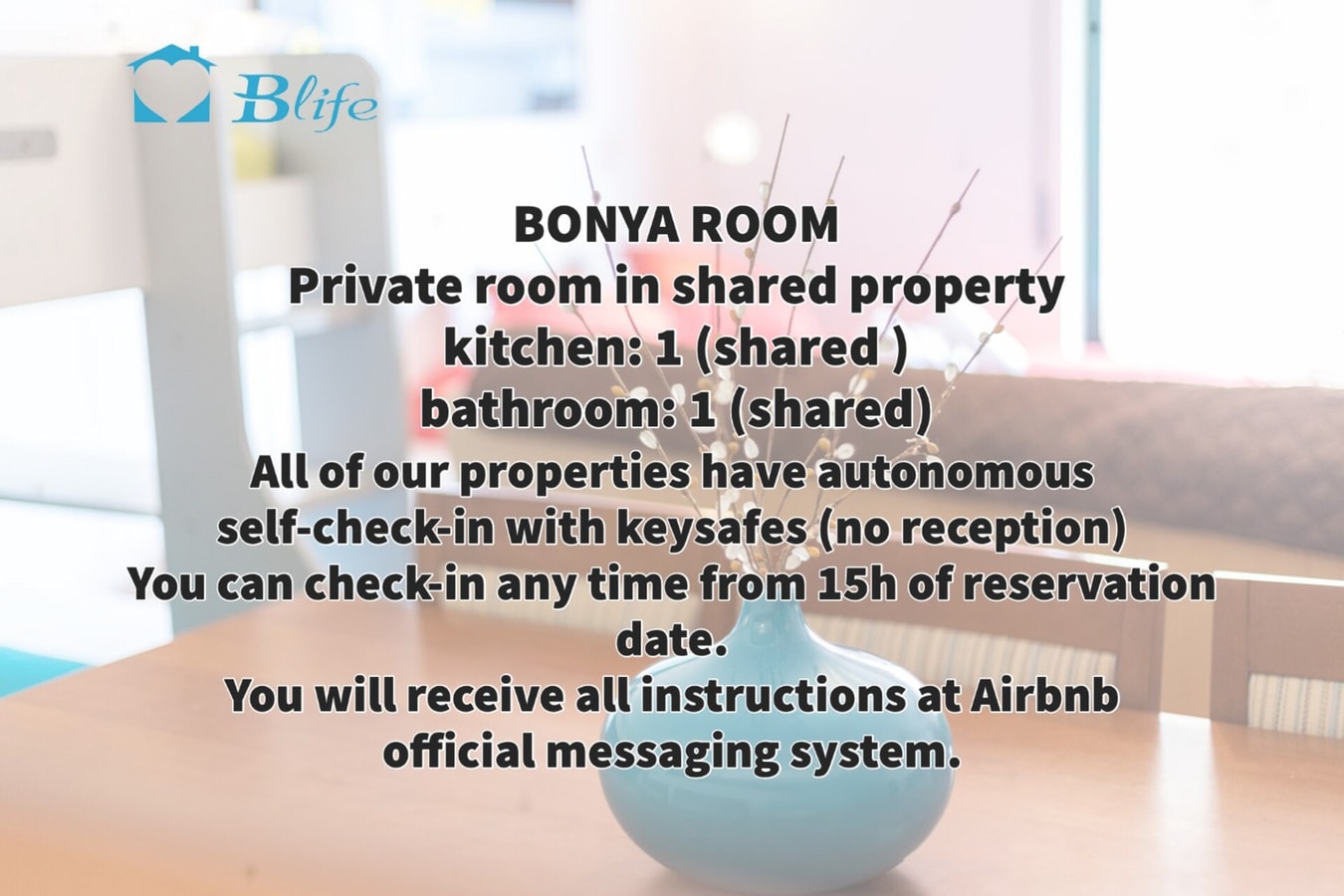 Blife

BONYA ROOM
Private room in shared property
kitchen: 1 (shared )
bathroom: 1 (shared)
All of our properties have autonomous self-check-in with keysafes (no reception)
You can check-in any time from 15h of reservation date.
You will receive all instructions at Airbnb official messaging system.